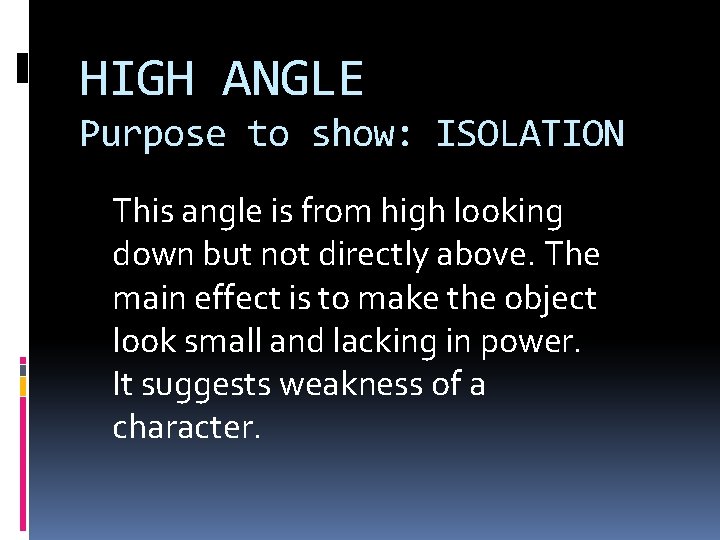 HIGH ANGLE
Purpose to show: ISOLATION

This angle is from high looking down but not directly above. The main effect is to make the object look small and lacking in power. It suggests weakness of a character.